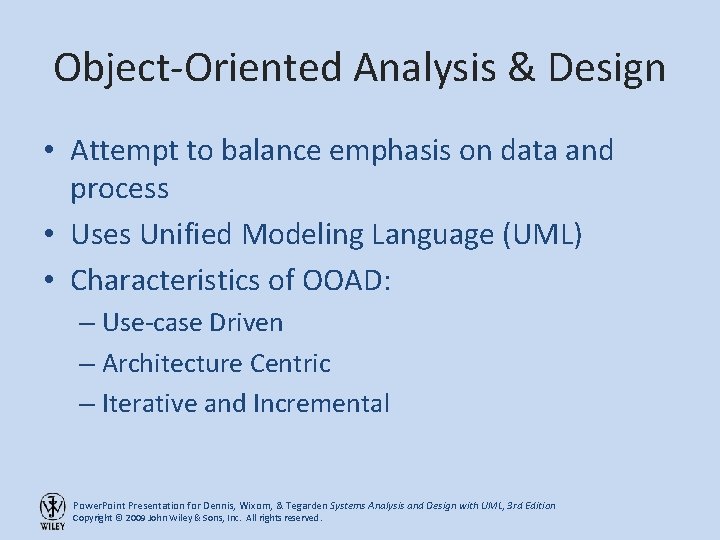 Object-Oriented Analysis & Design

• Attempt to balance emphasis on data and process
• Uses Unified Modeling Language (UML)
• Characteristics of OOAD:
– Use-case Driven
– Architecture Centric
– Iterative and Incremental

WILEY
PowerPoint Presentation for Dennis, Wixom, & Tegarden Systems Analysis and Design with UML, 3rd Edition
Copyright © 2009 John Wiley & Sons, Inc. All rights reserved.